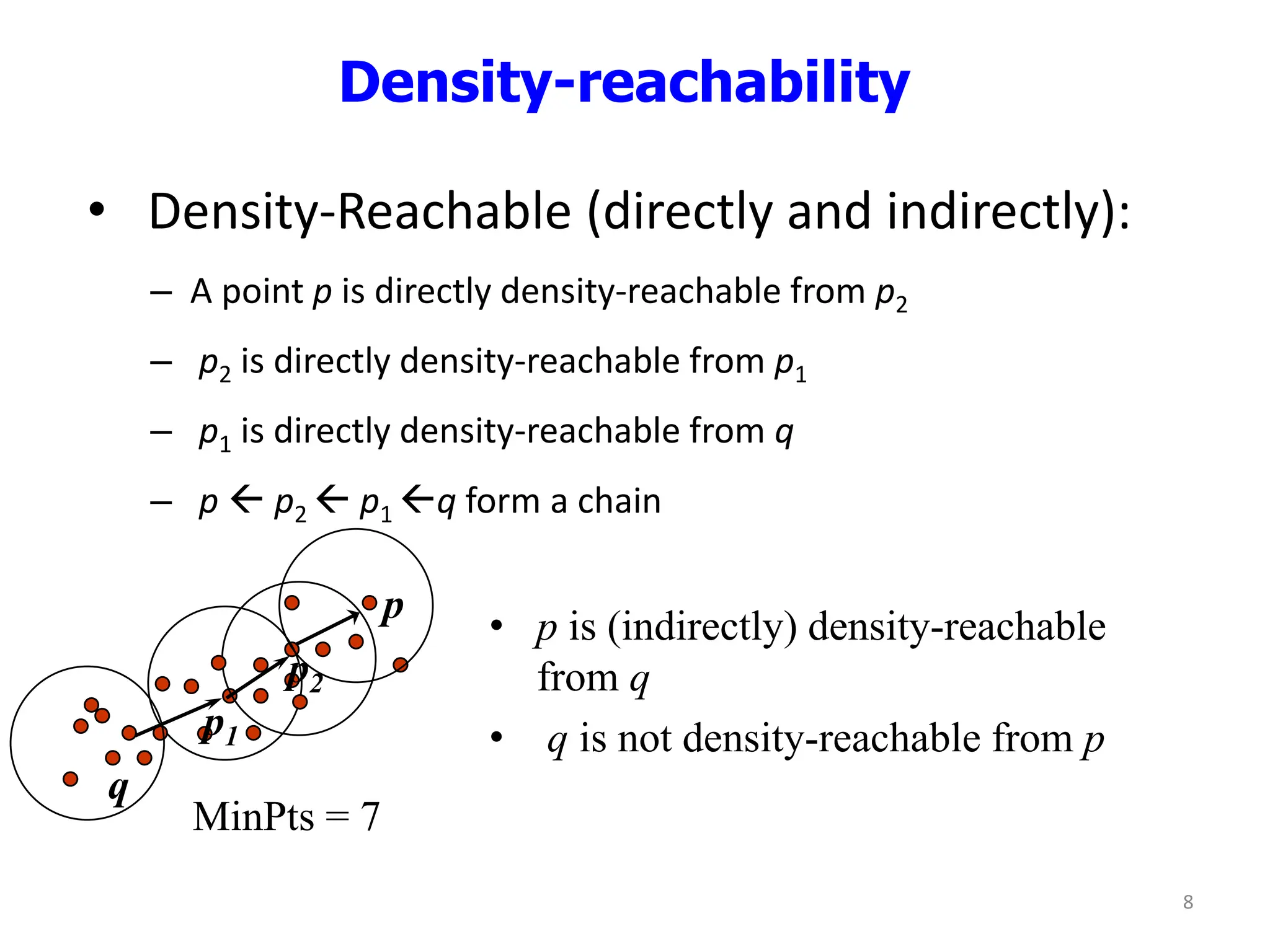 Density-reachability

• Density-Reachable (directly and indirectly):

– A point $p$ is directly density-reachable from $p_2$

– $p_2$ is directly density-reachable from $p_1$

– $p_1$ is directly density-reachable from $q$

– $p \leftarrow p_2 \leftarrow p_1 \leftarrow q$ form a chain

$p$

$p_2$

$p_1$

$q$

MinPts = 7

• $p$ is (indirectly) density-reachable from $q$

• $q$ is not density-reachable from $p$

8